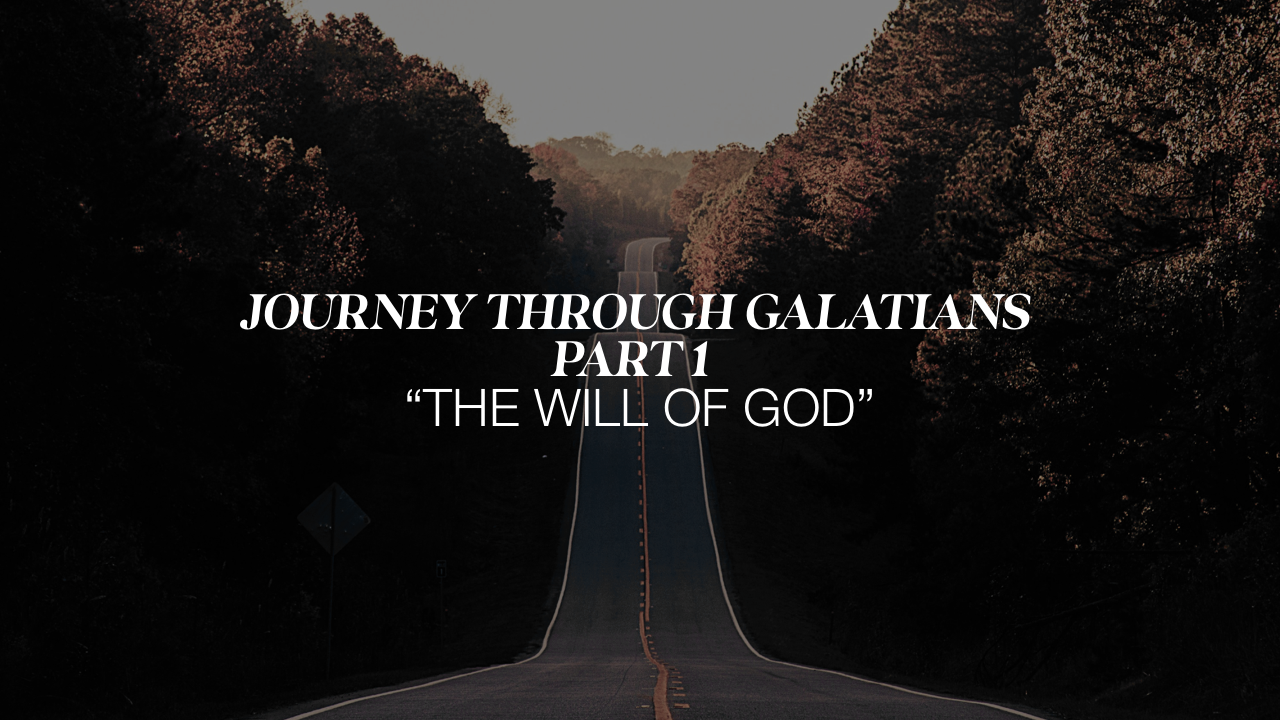 JOURNEY THROUGH GALATIANS
PART 1
“THE WILL OF GOD”